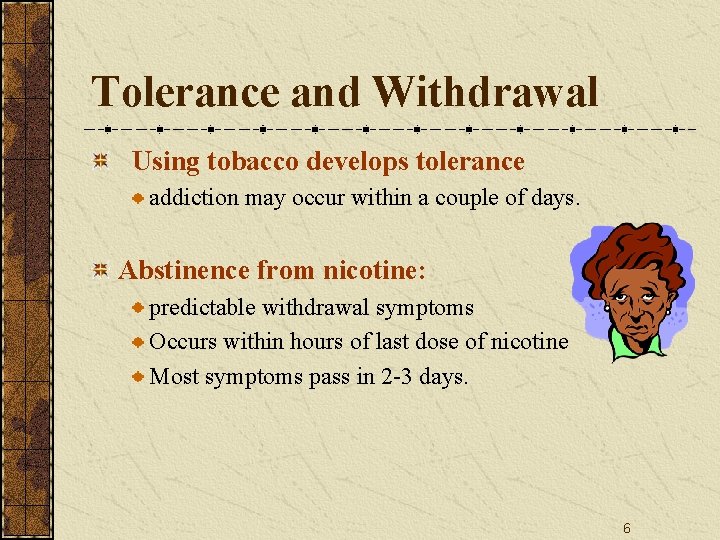 Tolerance and Withdrawal

Using tobacco develops tolerance

addiction may occur within a couple of days.

Abstinence from nicotine:

predictable withdrawal symptoms

Occurs within hours of last dose of nicotine

Most symptoms pass in 2-3 days.

6